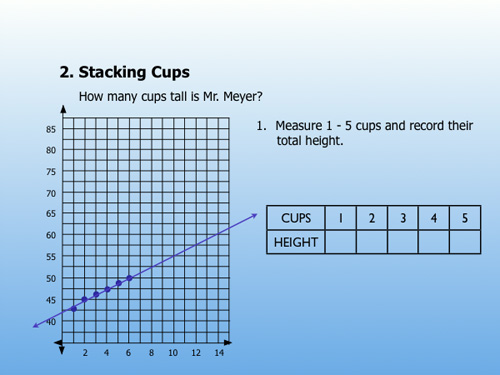 2. Stacking Cups

How many cups tall is Mr. Meyer?

85
80
75
70
65
60
55
50
45
40

2 4 6 8 10 12 14

1. Measure 1 - 5 cups and record their total height.

| CUPS | 1 | 2 | 3 | 4 | 5 |
|---|---|---|---|---|---|
| HEIGHT | | | | | |